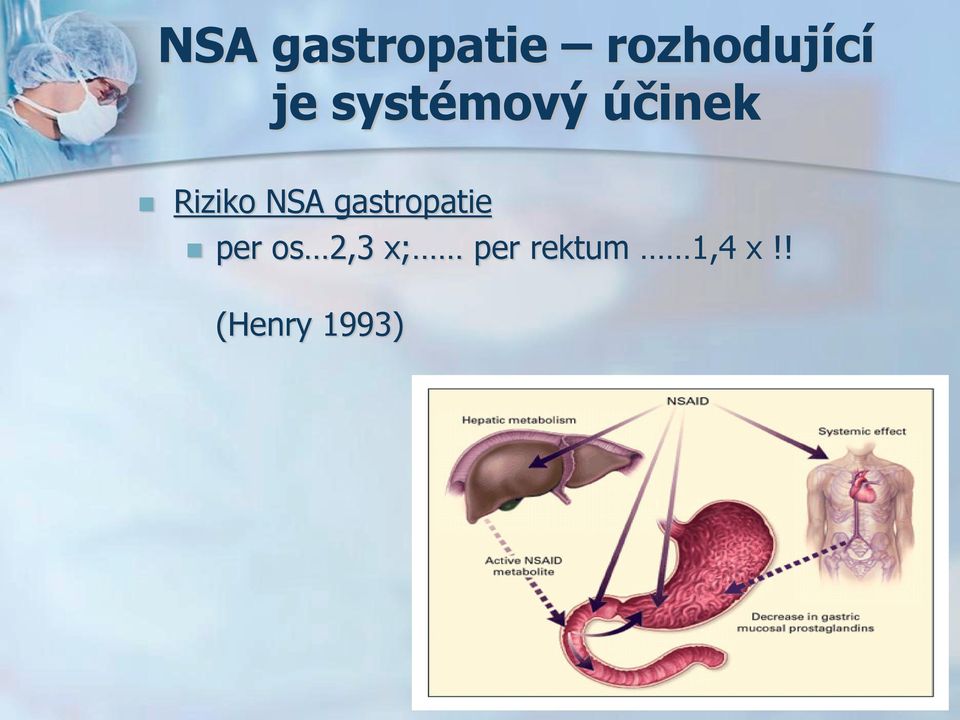 NSA gastropatie – rozhodující je systémový účinek

Riziko NSA gastropatie

per os…2,3 x;…… per rektum ……1,4 x !!

(Henry 1993)

NSAID

Hepatic metabolism

Systemic effect

Active NSAID metabolite

Decrease in gastric mucosal prostaglandins